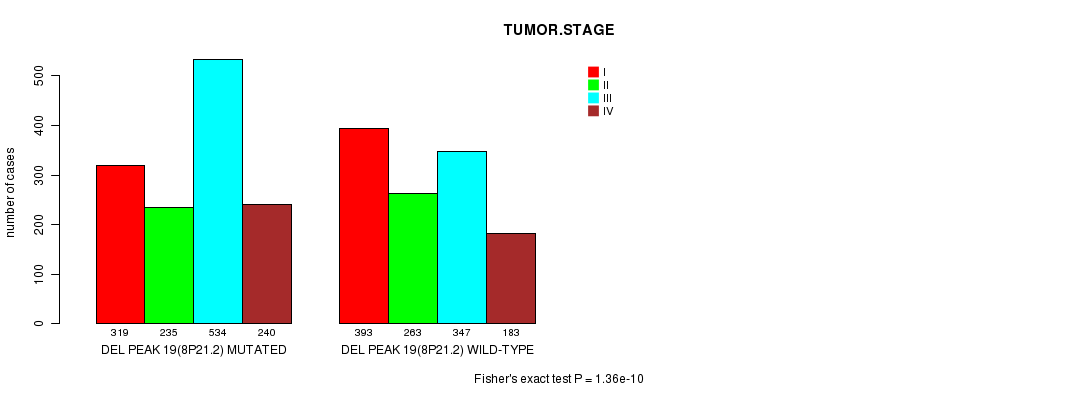 TUMOR.STAGE

I
II
III
IV

number of cases

0
100
200
300
400
500

319 235 534 240
DEL PEAK 19(8P21.2) MUTATED

393 263 347 183
DEL PEAK 19(8P21.2) WILD-TYPE

Fisher's exact test P = 1.36e-10